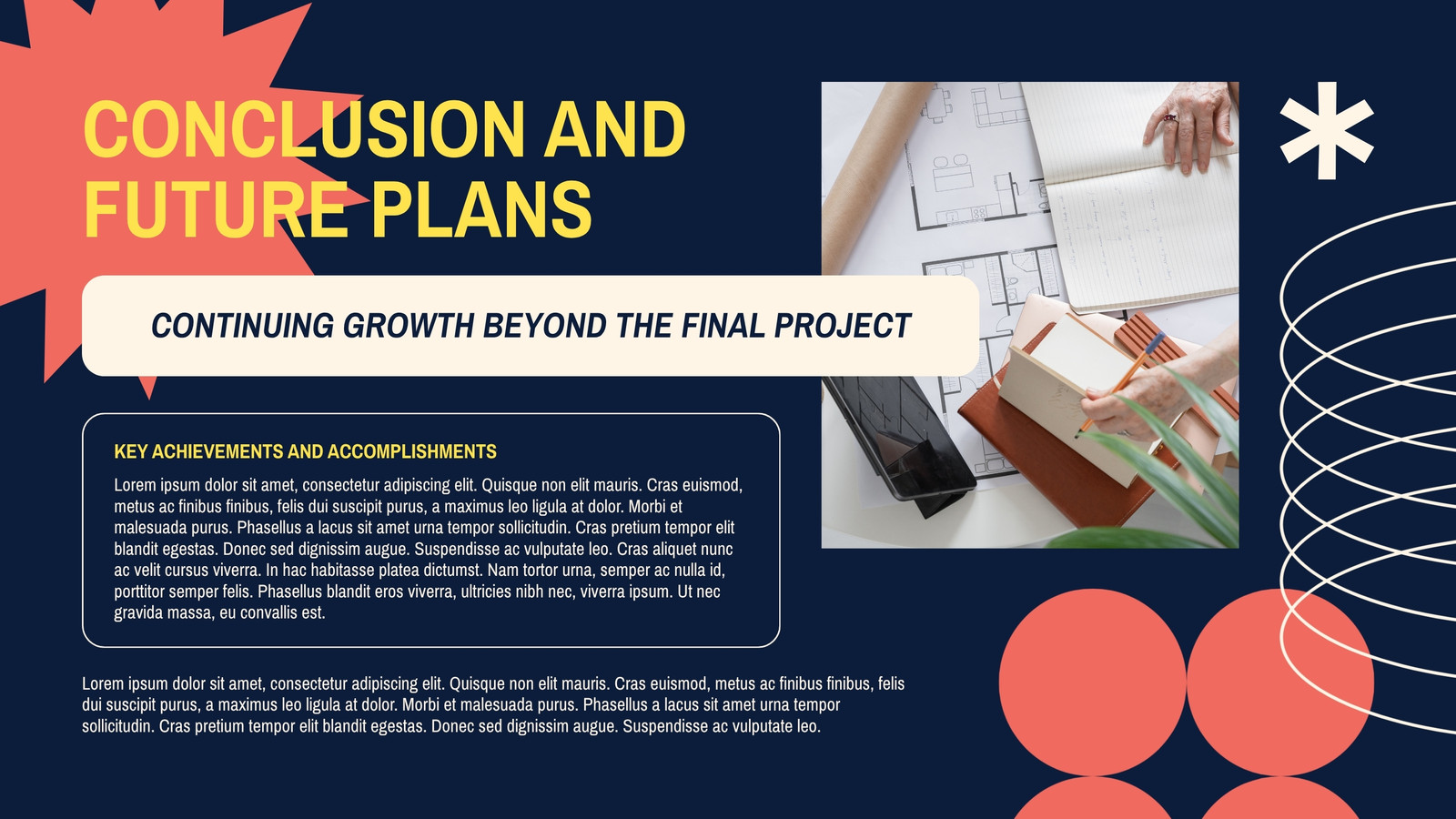 CONCLUSION AND FUTURE PLANS

CONTINUING GROWTH BEYOND THE FINAL PROJECT

KEY ACHIEVEMENTS AND ACCOMPLISHMENTS

Lorem ipsum dolor sit amet, consectetur adipiscing elit. Quisque non elit mauris. Cras euismod, metus ac finibus finibus, felis dui suscipit purus, a maximus leo ligula at dolor. Morbi et malesuada purus. Phasellus a lacus sit amet urna tempor sollicitudin. Cras pretium tempor elit blandit egestas. Donec sed dignissim augue. Suspendisse ac vulputate leo. Cras aliquet nunc ac velit cursus viverra. In hac habitasse platea dictumst. Nam tortor urna, semper ac nulla id, porttitor semper felis. Phasellus blandit eros viverra, ultricies nibh nec, viverra ipsum. Ut nec gravida massa, eu convallis est.

Lorem ipsum dolor sit amet, consectetur adipiscing elit. Quisque non elit mauris. Cras euismod, metus ac finibus finibus, felis dui suscipit purus, a maximus leo ligula at dolor. Morbi et malesuada purus. Phasellus a lacus sit amet urna tempor sollicitudin. Cras pretium tempor elit blandit egestas. Donec sed dignissim augue. Suspendisse ac vulputate leo.